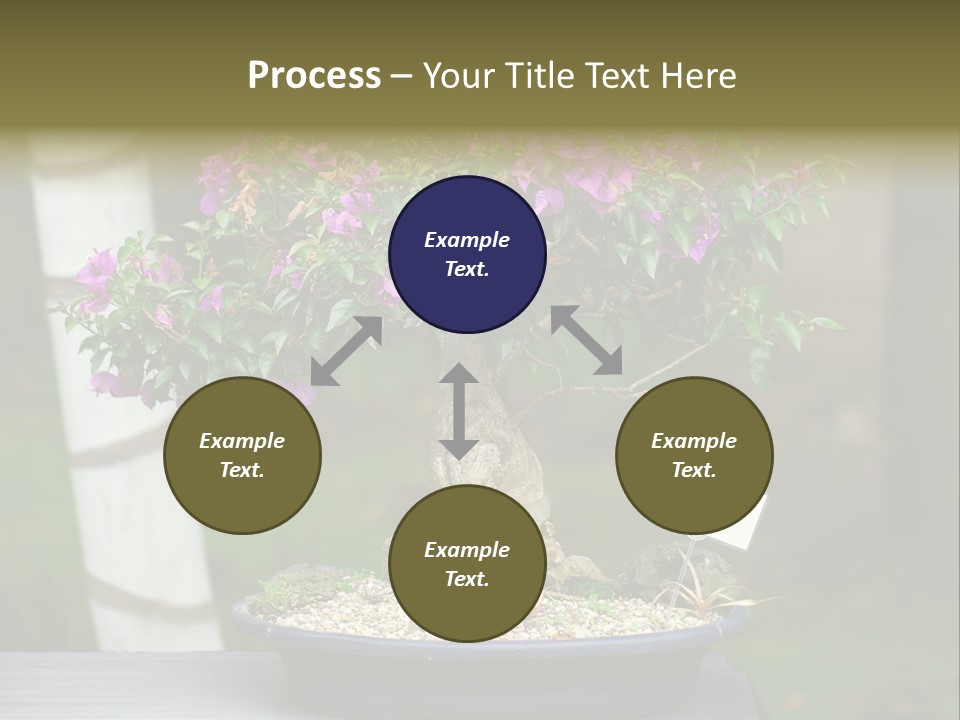 Process – Your Title Text Here

Example Text.

Example Text.

Example Text.

Example Text.